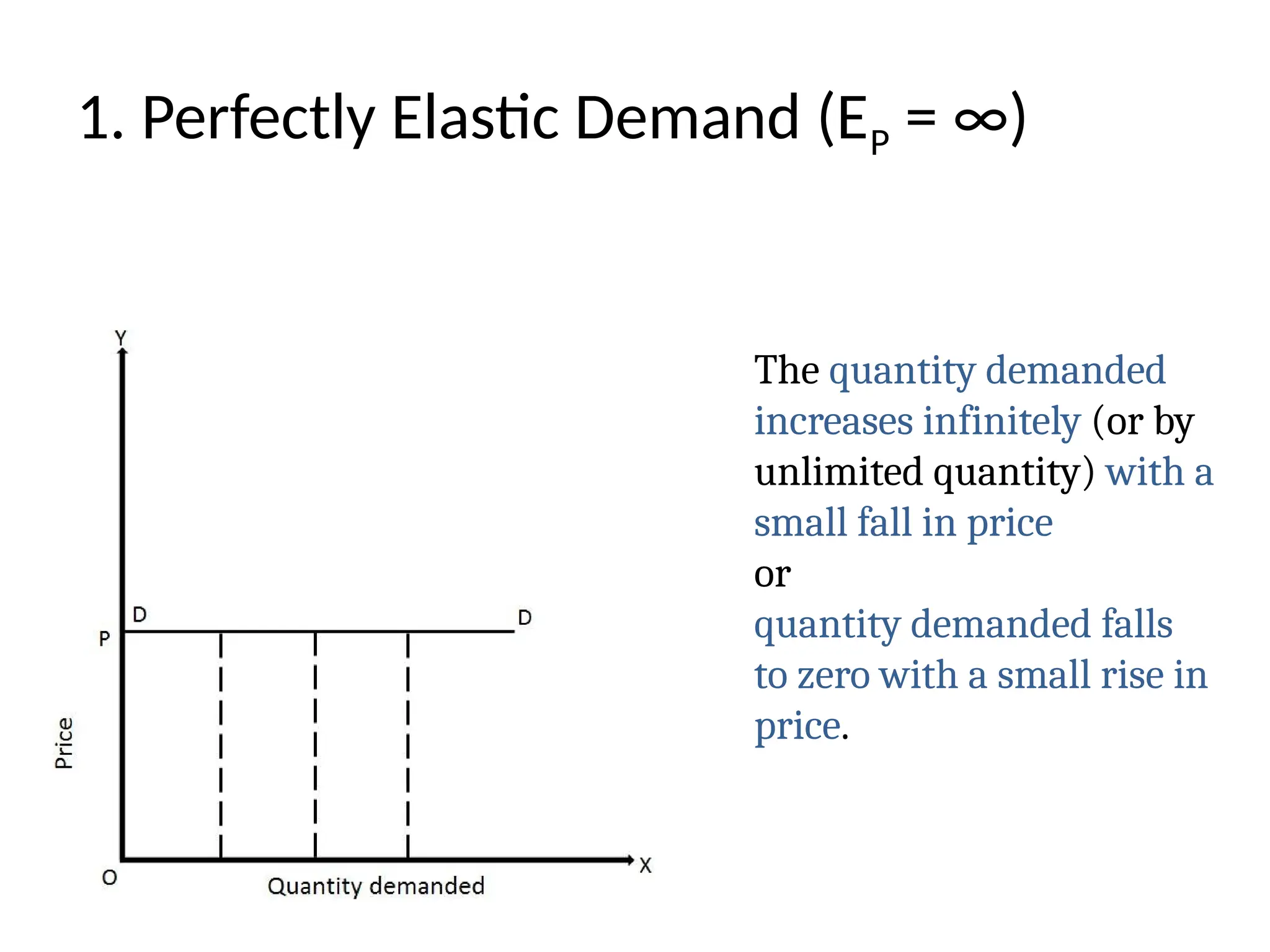 1. Perfectly Elastic Demand ($E_P = \infty$)

Y
D
D
P
Price
O
Quantity demanded
X

The quantity demanded increases infinitely (or by unlimited quantity) with a small fall in price
or
quantity demanded falls to zero with a small rise in price.